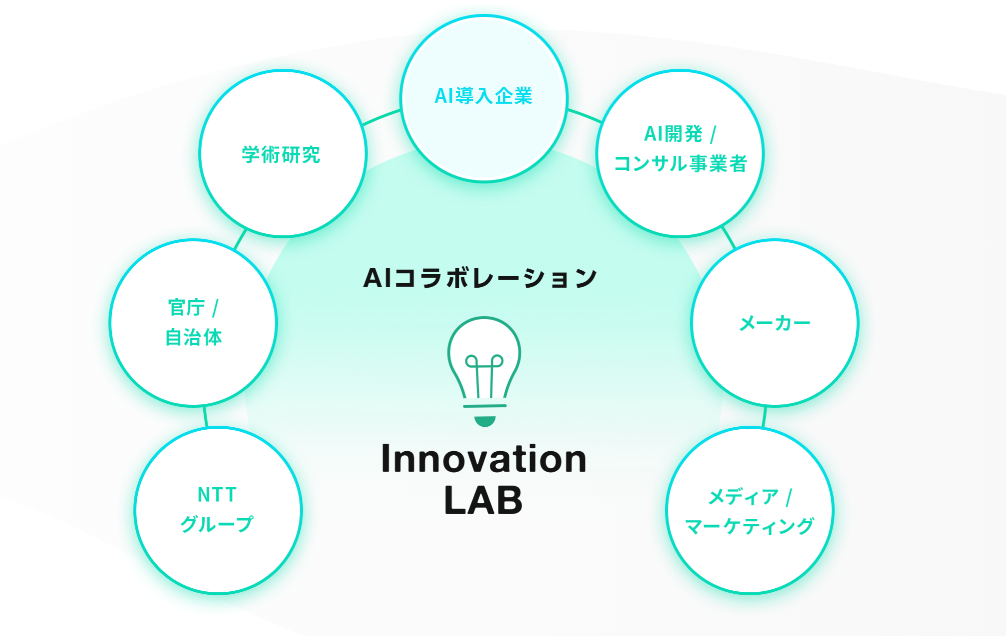 AI導入企業

学術研究

AI開発 /
コンサル事業者

官庁 /
自治体

メーカー

NTT
グループ

メディア /
マーケティング

AIコラボレーション

Innovation
LAB